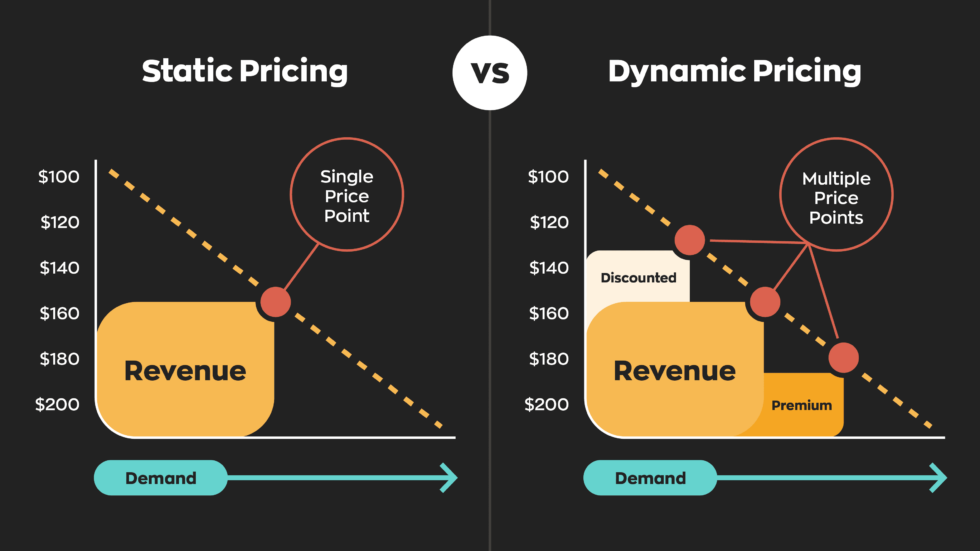 Static Pricing

VS

Dynamic Pricing

$100
$120
$140
$160
$180
$200

Single Price Point

Revenue

Demand

$100
$120
$140
$160
$180
$200

Multiple Price Points

Discounted

Revenue

Premium

Demand